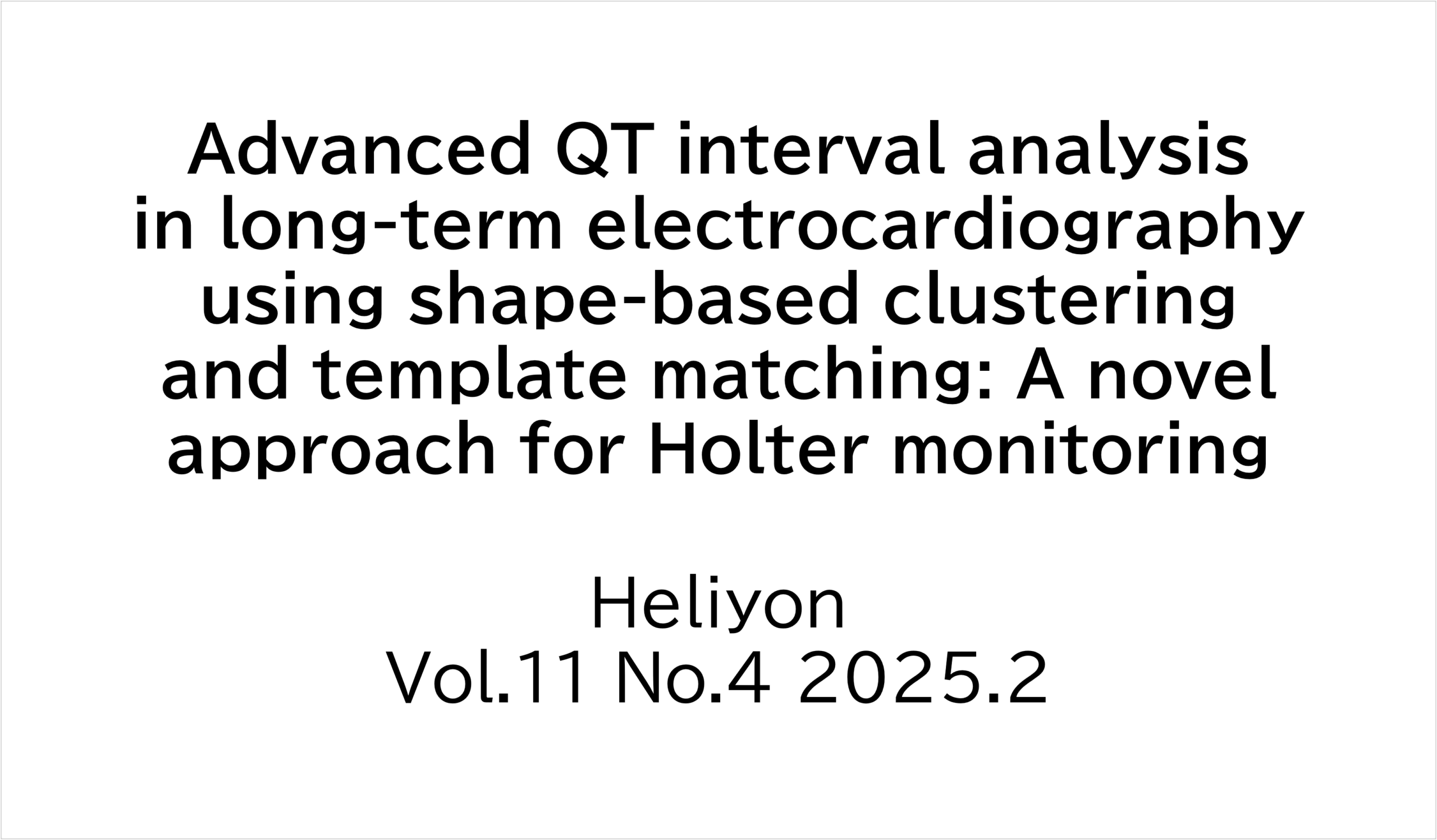 Advanced QT interval analysis in long-term electrocardiography using shape-based clustering and template matching: A novel approach for Holter monitoring

Heliyon
Vol.11 No.4 2025.2